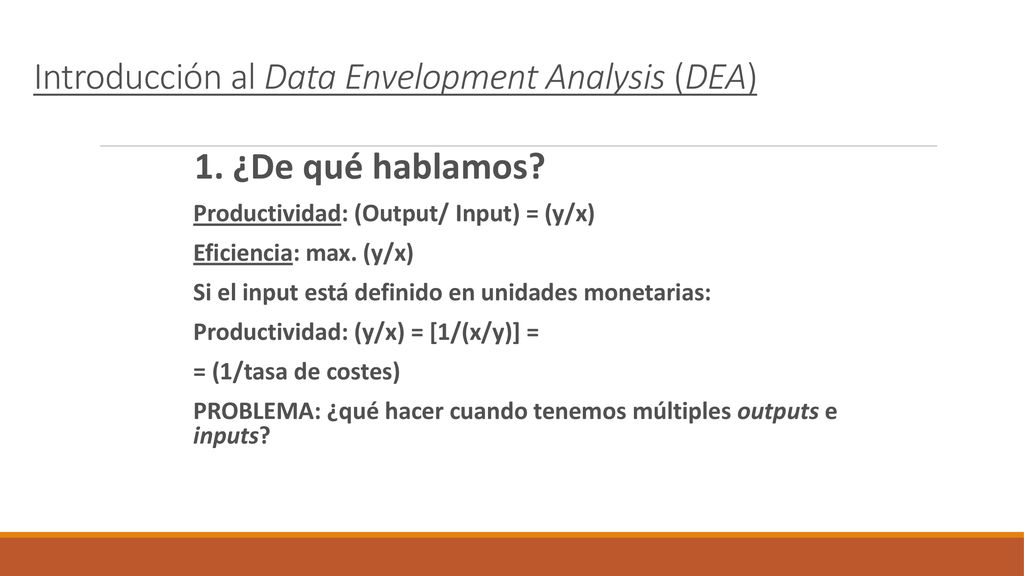 Introducción al Data Envelopment Analysis (DEA)

1. ¿De qué hablamos?

Productividad: (Output/ Input) = (y/x)

Eficiencia: max. (y/x)

Si el input está definido en unidades monetarias:

Productividad: (y/x) = [1/(x/y)] =

= (1/tasa de costes)

PROBLEMA: ¿qué hacer cuando tenemos múltiples outputs e inputs?